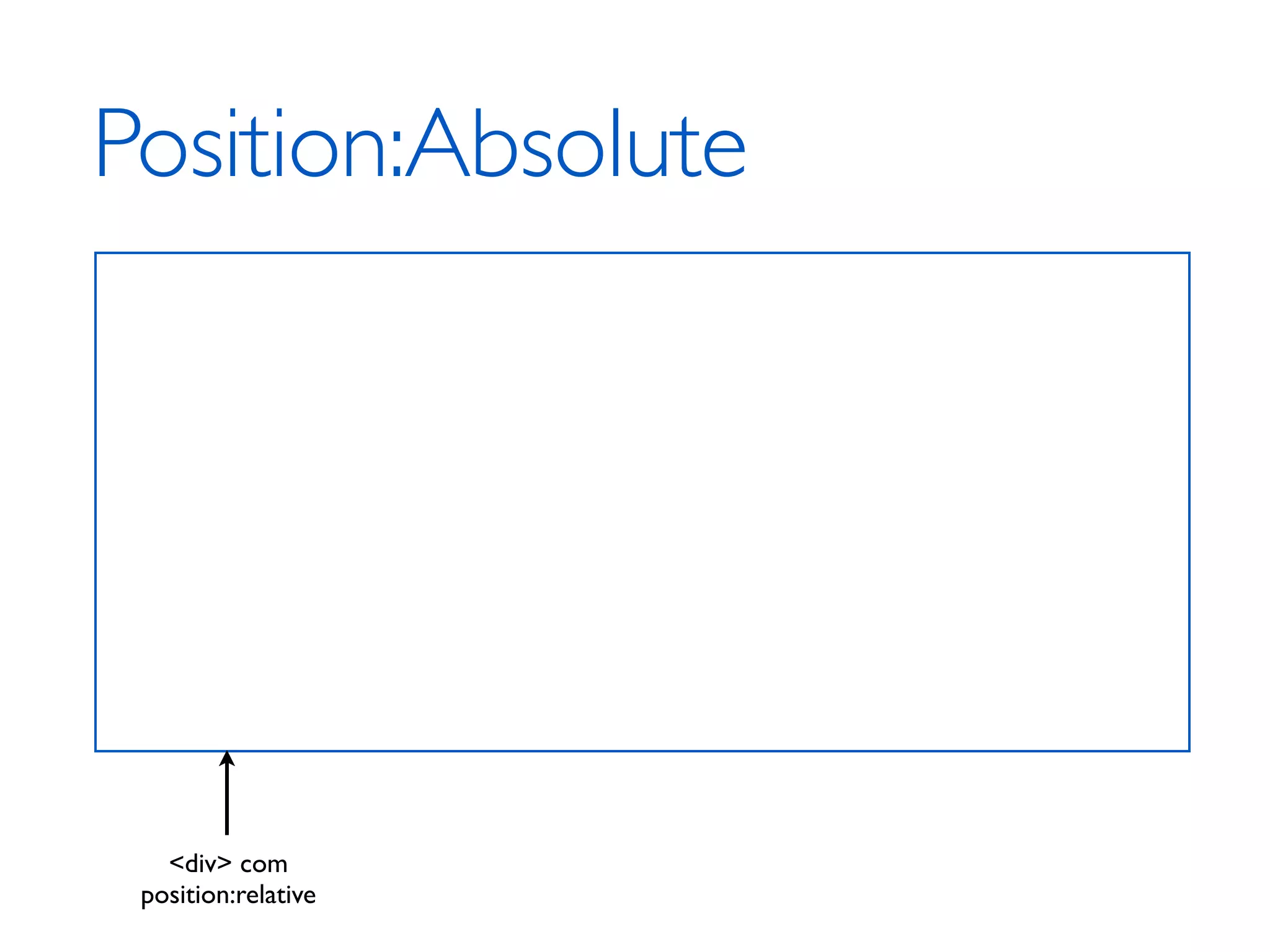 Position:Absolute

<div> com
position:relative